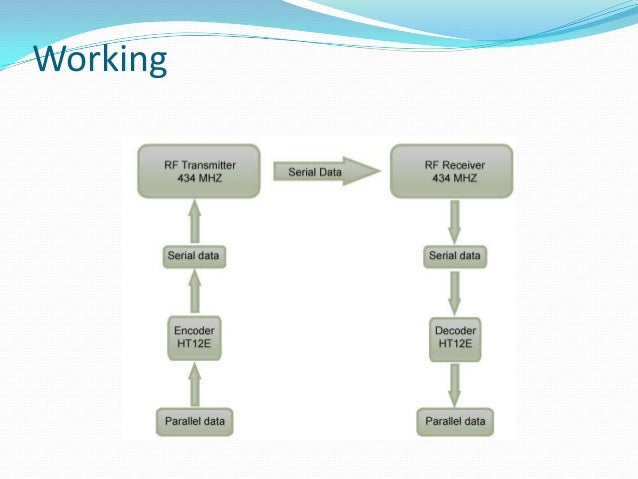 Working

RF Transmitter
434 MHZ

Serial Data

RF Receiver
434 MHZ

Serial data

Encoder
HT12E

Parallel data

Serial data

Decoder
HT12E

Parallel data